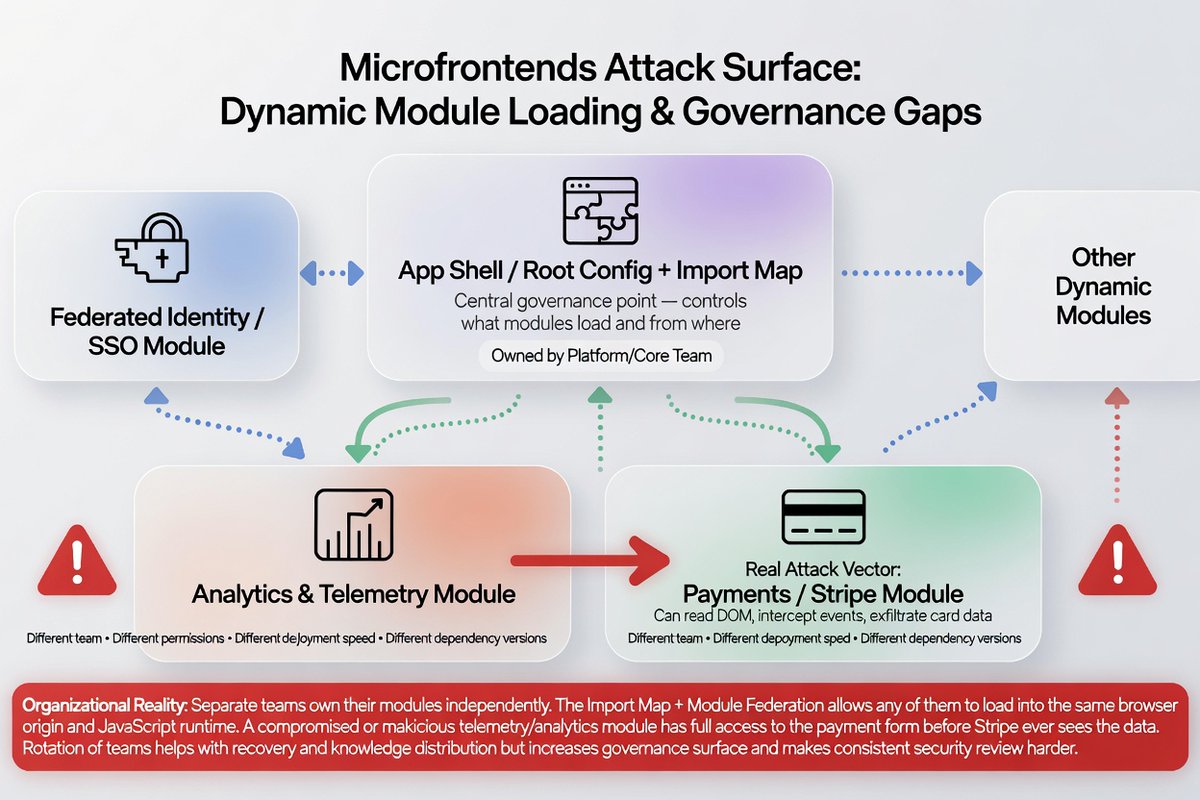 Microfrontends Attack Surface:
Dynamic Module Loading & Governance Gaps

Federated Identity / SSO Module

App Shell / Root Config + Import Map
Central governance point — controls what modules load and from where
Owned by Platform/Core Team

Other Dynamic Modules

Analytics & Telemetry Module
Different team • Different permissions • Different deJoyment speed • Different dependency versions

Real Attack Vector:
Payments / Stripe Module
Can read DOM, intercept events, exfiltrate card data
Different team • Different depoyment sped • Different dependency versions

Organizational Reality: Separate teams own their modules independently. The Import Map + Module Federation allows any of them to load into the same browser origin and JavaScript runtime. A compromised or makicious telemetry/analytics module has full access to the payment form before Stripe ever sees the data. Rotation of teams helps with recovery and knowledge distribution but increases governance surface and makes consistent security review harder.